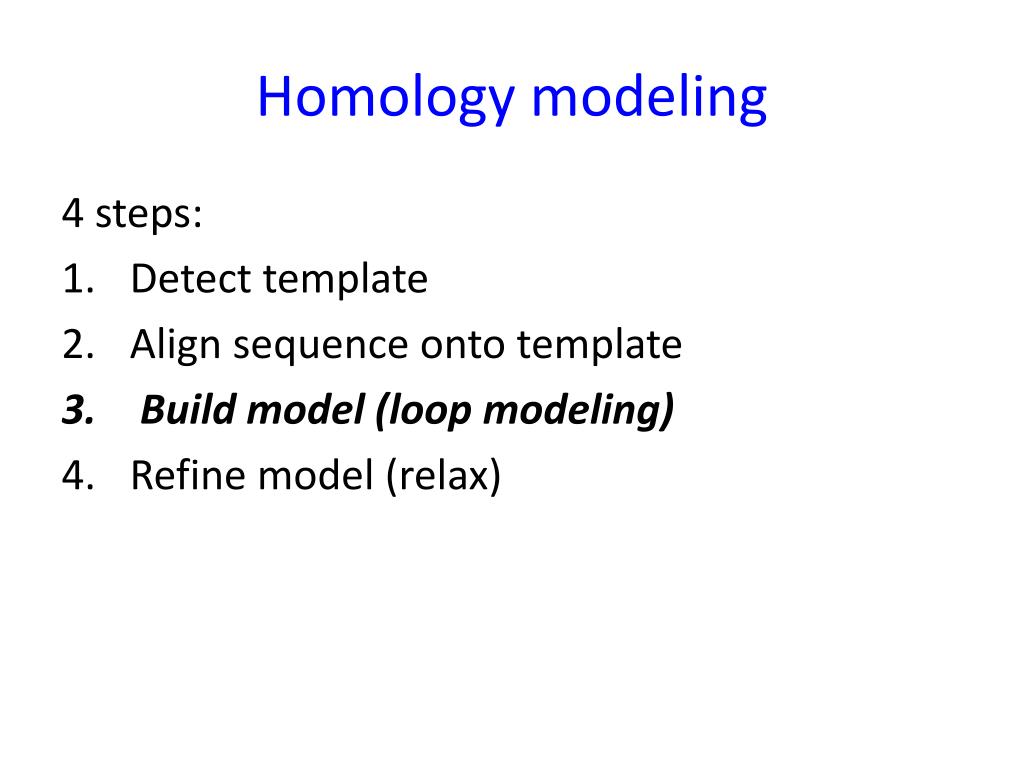 Homology modeling

4 steps:
1. Detect template
2. Align sequence onto template
3. Build model (loop modeling)
4. Refine model (relax)